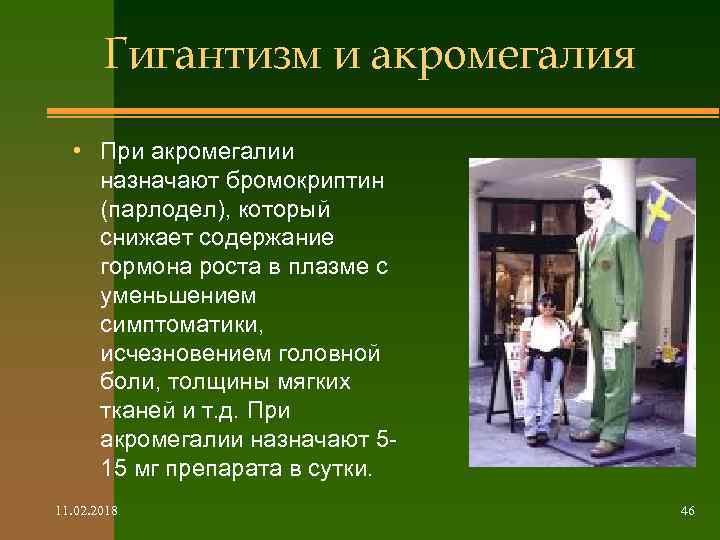 Гигантизм и акромегалия

• При акромегалии назначают бромокриптин (парлодел), который снижает содержание гормона роста в плазме с уменьшением симптоматики, исчезновением головной боли, толщины мягких тканей и т.д. При акромегалии назначают 5-15 мг препарата в сутки.

11.02.2018

46